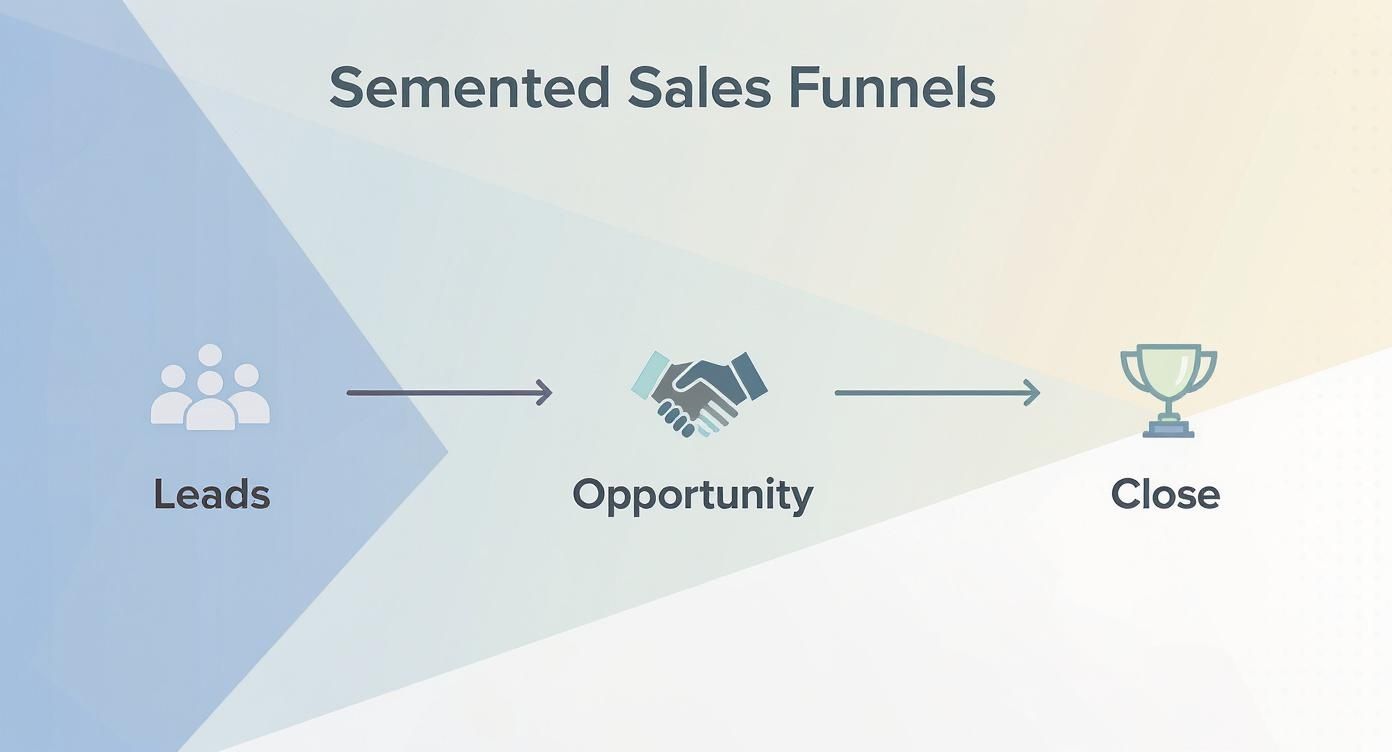 Semented Sales Funnels

Leads

Opportunity

Close